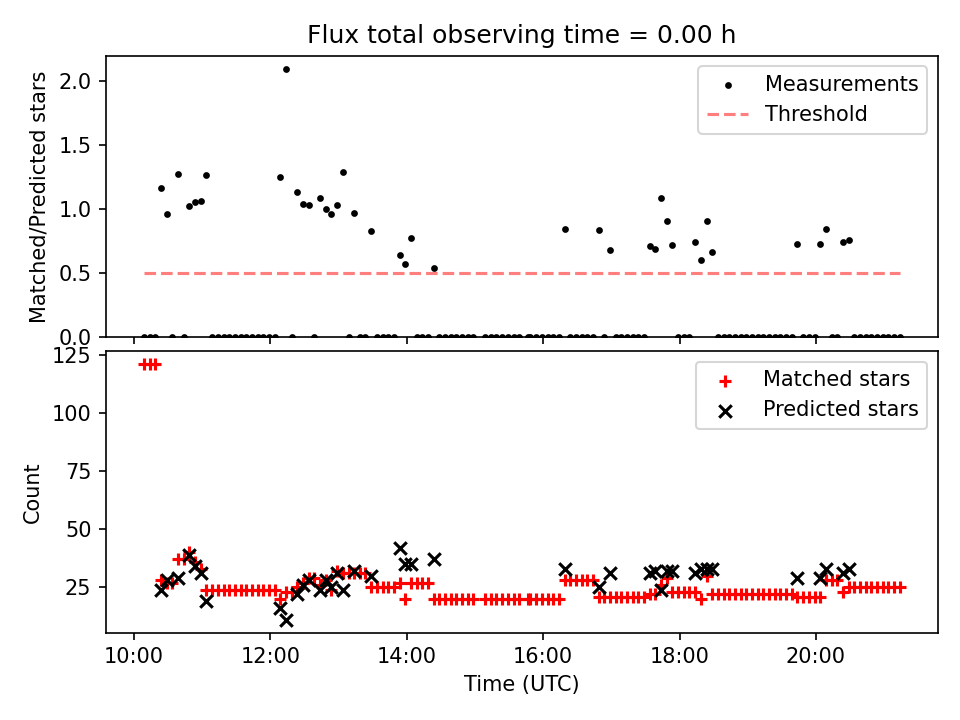 Flux total observing time = 0.00 h

Matched/Predicted stars

2.0
1.5
1.0
0.5
0.0

Measurements
Threshold

Count

125
100
75
50
25

Matched stars
Predicted stars

10:00
12:00
14:00
16:00
18:00
20:00

Time (UTC)